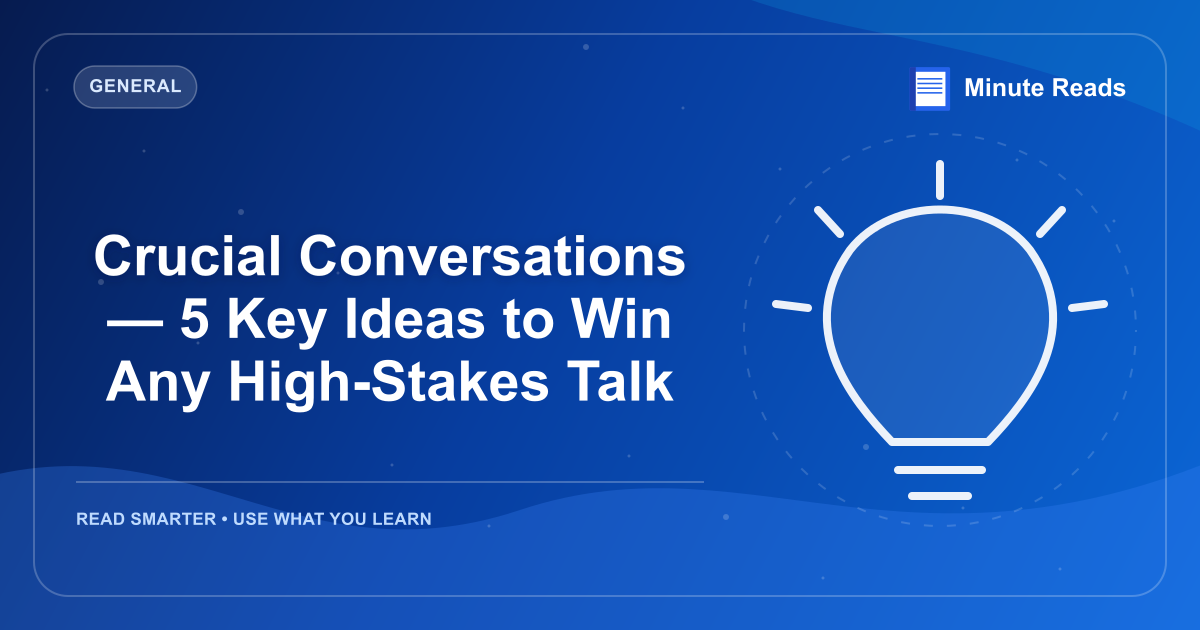 GENERAL

Minute Reads

Crucial Conversations — 5 Key Ideas to Win Any High-Stakes Talk

READ SMARTER • USE WHAT YOU LEARN